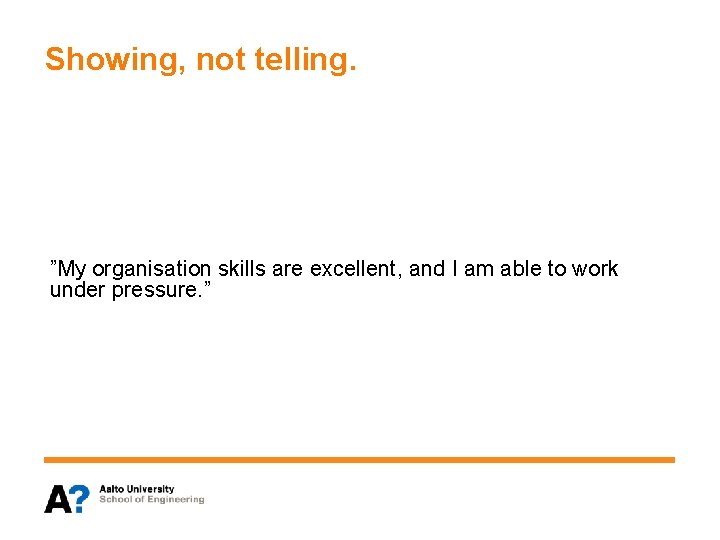 Showing, not telling.

”My organisation skills are excellent, and I am able to work under pressure.”

A?
Aalto University
School of Engineering